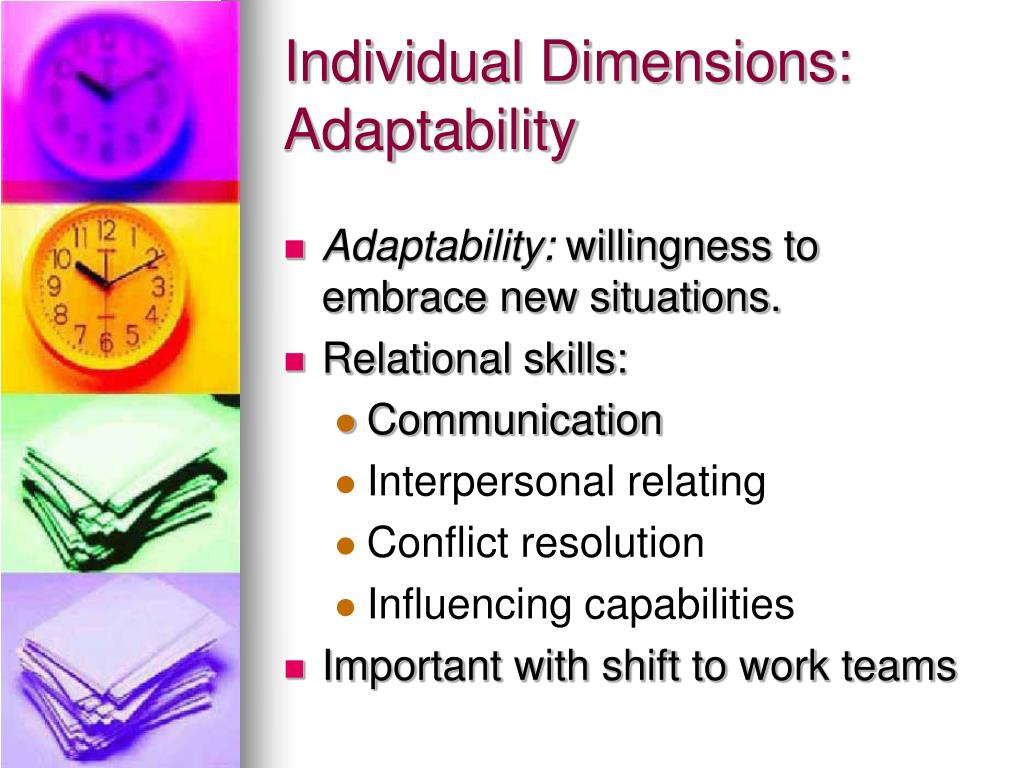 Individual Dimensions: Adaptability

Adaptability: willingness to embrace new situations.
Relational skills:
Communication
Interpersonal relating
Conflict resolution
Influencing capabilities
Important with shift to work teams